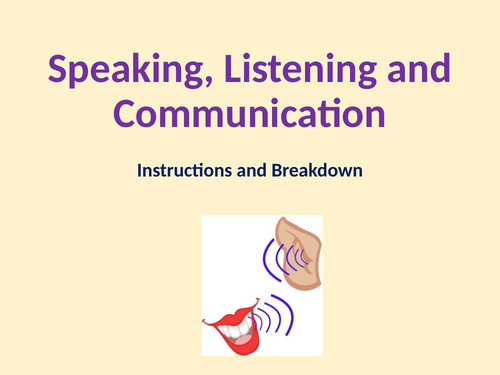 Speaking, Listening and Communication

Instructions and Breakdown